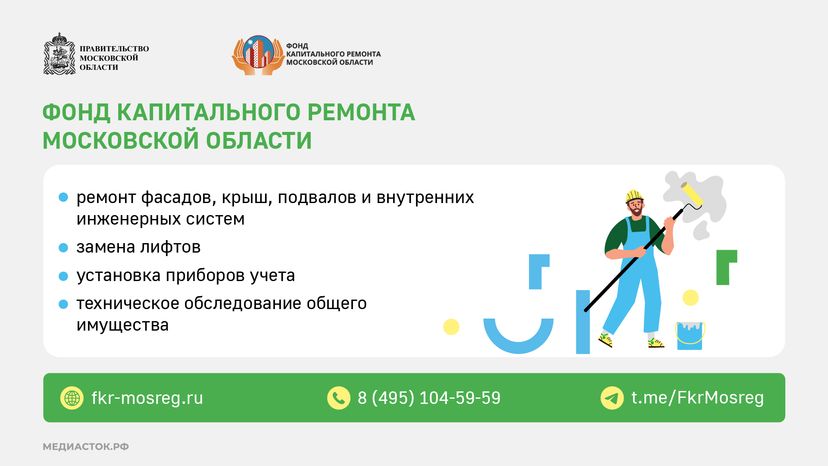 ПРАВИТЕЛЬСТВО МОСКОВСКОЙ ОБЛАСТИ

ФОНД КАПИТАЛЬНОГО РЕМОНТА МОСКОВСКОЙ ОБЛАСТИ

ФОНД КАПИТАЛЬНОГО РЕМОНТА МОСКОВСКОЙ ОБЛАСТИ

ремонт фасадов, крыш, подвалов и внутренних инженерных систем

замена лифтов

установка приборов учета

техническое обследование общего имущества

fkr-mosreg.ru

8 (495) 104-59-59

t.me/FkrMosreg

МЕДИАСТОК.РФ